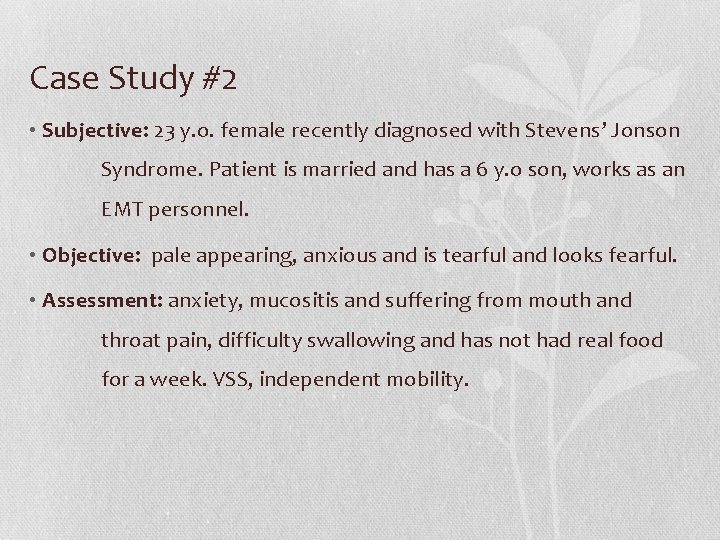 Case Study #2

• **Subjective:** 23 y.o. female recently diagnosed with Stevens' Jonson Syndrome. Patient is married and has a 6 y.o son, works as an EMT personnel.

• **Objective:** pale appearing, anxious and is tearful and looks fearful.

• **Assessment:** anxiety, mucositis and suffering from mouth and throat pain, difficulty swallowing and has not had real food for a week. VSS, independent mobility.